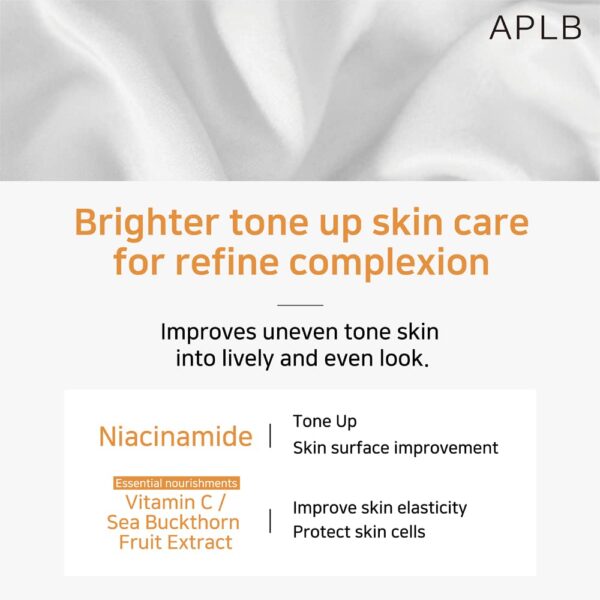 APLB

Brighter tone up skin care for refine complexion

Improves uneven tone skin into lively and even look.

Niacinamide | Tone Up
Skin surface improvement

Essential nourishments
Vitamin C / Sea Buckthorn Fruit Extract | Improve skin elasticity
Protect skin cells